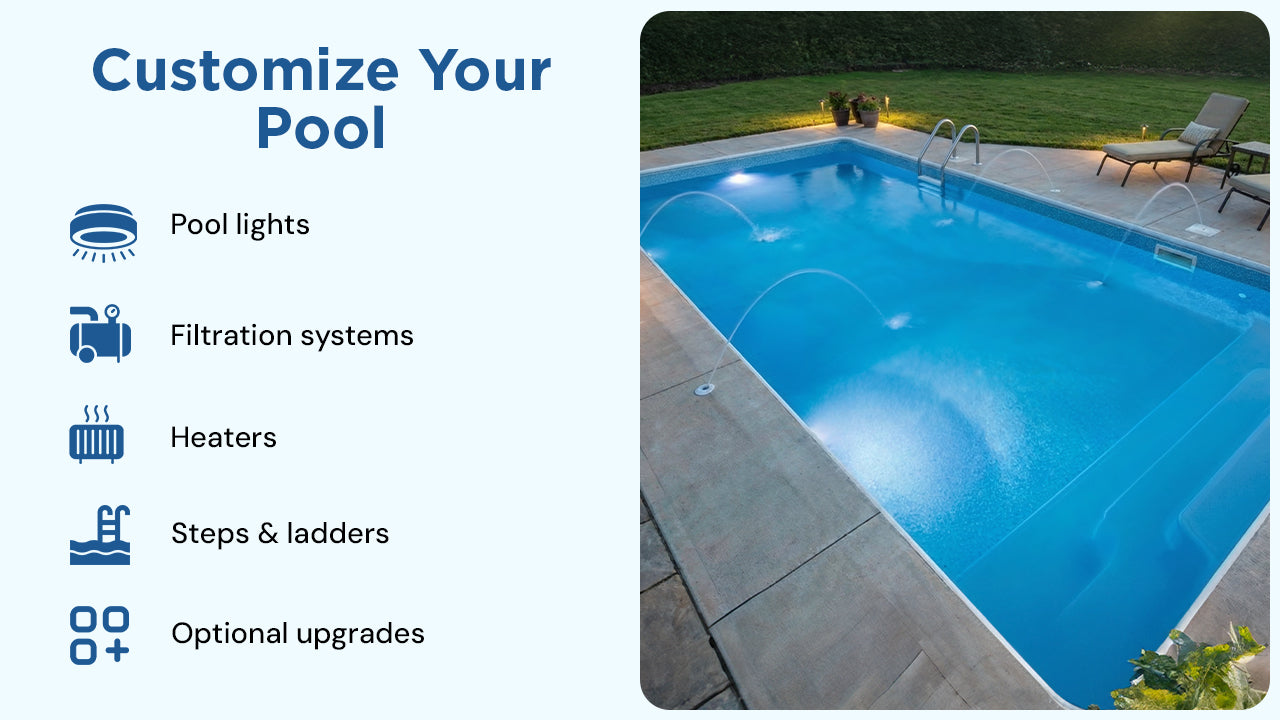 Customize Your Pool

Pool lights

Filtration systems

Heaters

Steps & ladders

Optional upgrades